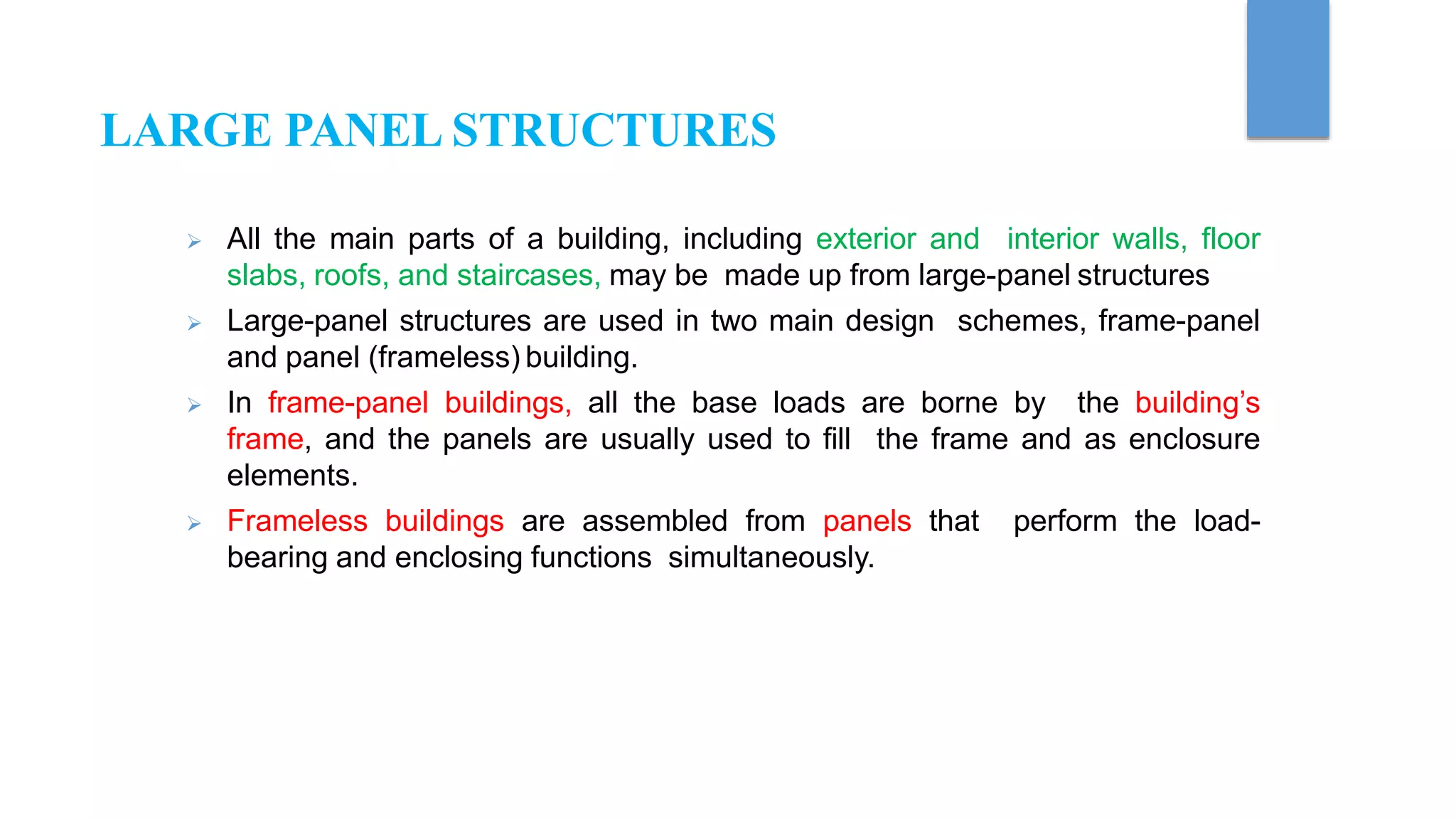 LARGE PANEL STRUCTURES

➢ All the main parts of a building, including exterior and interior walls, floor slabs, roofs, and staircases, may be made up from large-panel structures

➢ Large-panel structures are used in two main design schemes, frame-panel and panel (frameless) building.

➢ In frame-panel buildings, all the base loads are borne by the building's frame, and the panels are usually used to fill the frame and as enclosure elements.

➢ Frameless buildings are assembled from panels that perform the load-bearing and enclosing functions simultaneously.